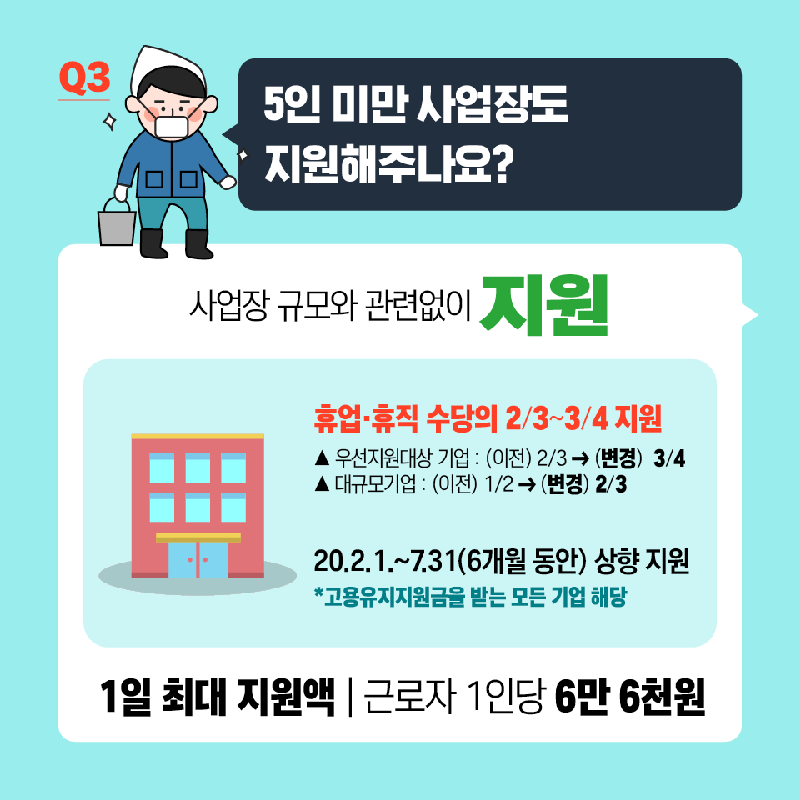 Q3

5인 미만 사업장도 지원해주나요?

사업장 규모와 관련없이 지원

휴업·휴직 수당의 2/3~3/4 지원

▲ 우선지원대상 기업 : (이전) 2/3 → (변경) 3/4
▲ 대규모기업 : (이전) 1/2 → (변경) 2/3

20.2.1.~7.31(6개월 동안) 상향 지원
*고용유지지원금을 받는 모든 기업 해당

1일 최대 지원액 | 근로자 1인당 6만 6천원